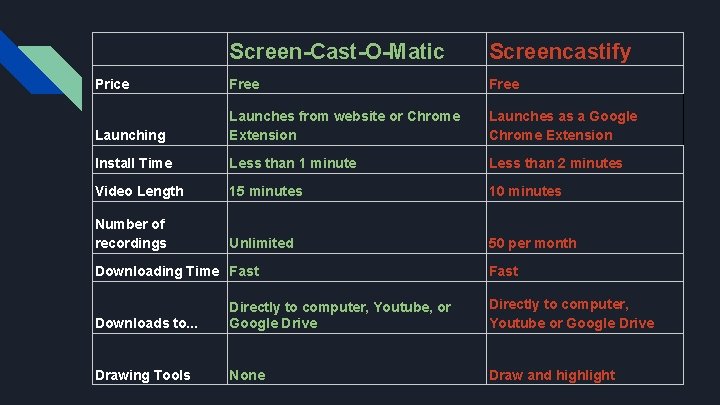 | | Screen-Cast-O-Matic | Screencastify |
|---|---|---|
| Price | Free | Free |
| Launching | Launches from website or Chrome Extension | Launches as a Google Chrome Extension |
| Install Time | Less than 1 minute | Less than 2 minutes |
| Video Length | 15 minutes | 10 minutes |
| Number of recordings | Unlimited | 50 per month |
| Downloading Time | Fast | Fast |
| Downloads to... | Directly to computer, Youtube, or Google Drive | Directly to computer, Youtube or Google Drive |
| Drawing Tools | None | Draw and highlight |